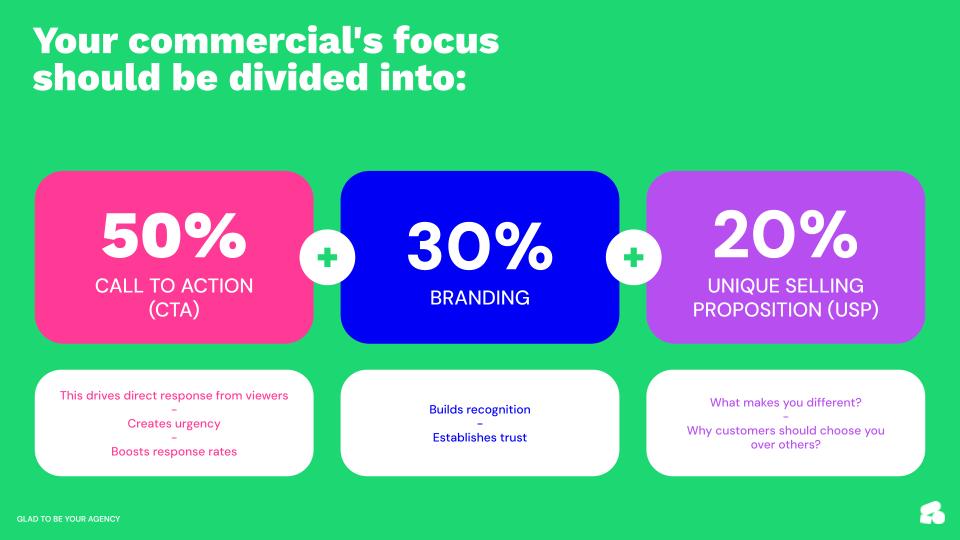 Your commercial's focus should be divided into:

50%
CALL TO ACTION (CTA)

+

30%
BRANDING

+

20%
UNIQUE SELLING PROPOSITION (USP)

This drives direct response from viewers
-
Creates urgency
-
Boosts response rates

Builds recognition
-
Establishes trust

What makes you different?
-
Why customers should choose you over others?

GLAD TO BE YOUR AGENCY